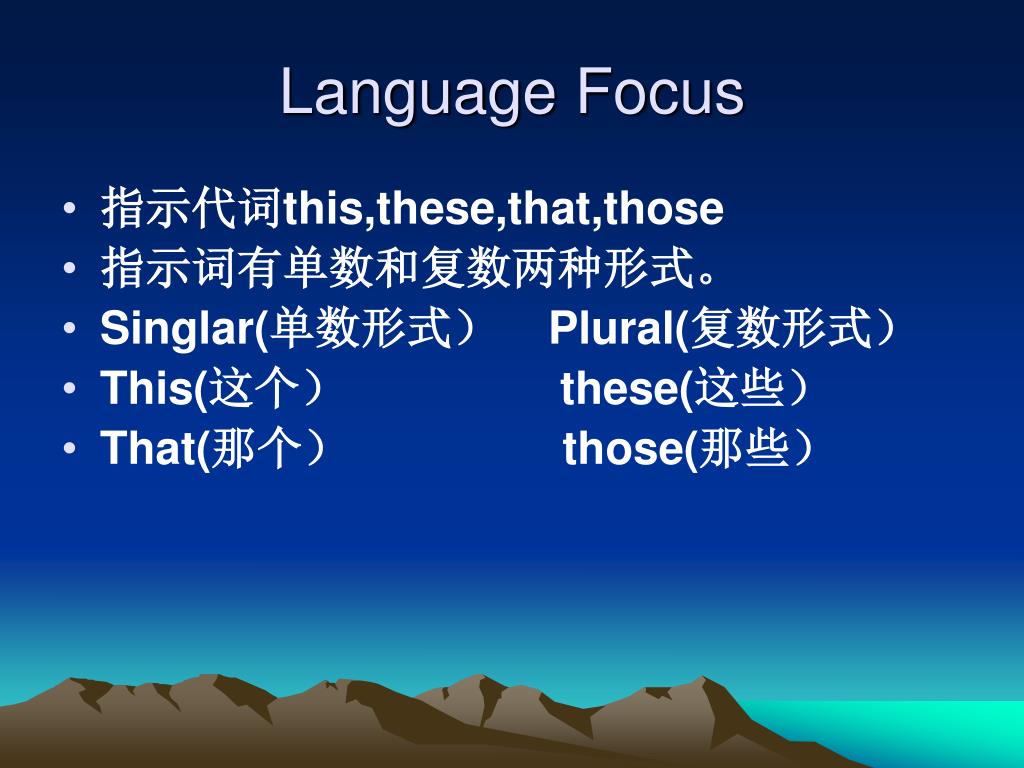 Language Focus

• 指示代词this,these,that,those
• 指示词有单数和复数两种形式。
• Singlar(单数形式） Plural(复数形式）
• This(这个） these(这些）
• That(那个） those(那些）